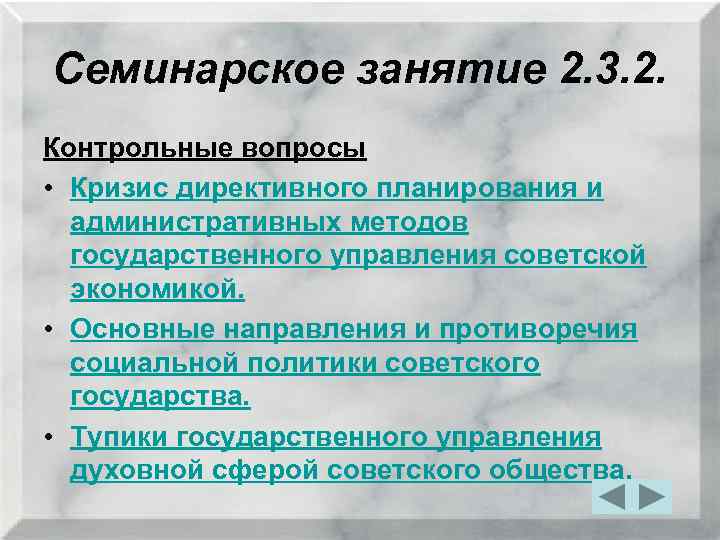 Семинарское занятие 2.3.2.

Контрольные вопросы

• Кризис директивного планирования и административных методов государственного управления советской экономикой.

• Основные направления и противоречия социальной политики советского государства.

• Тупики государственного управления духовной сферой советского общества.